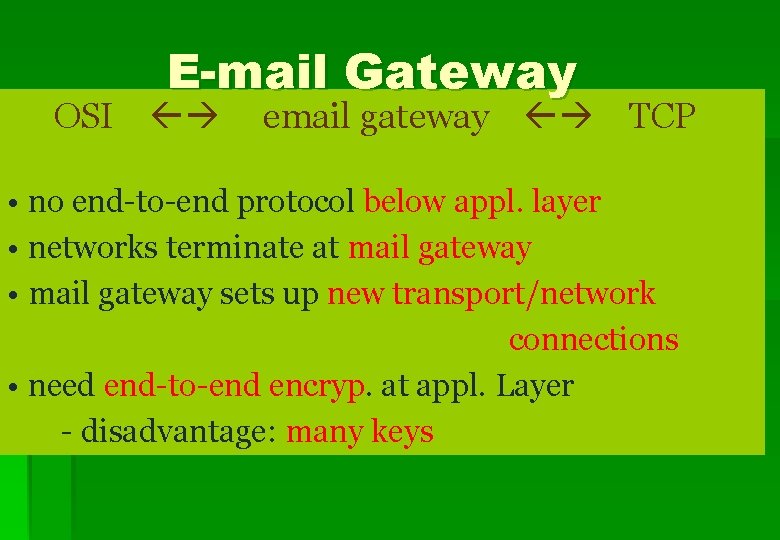 E-mail Gateway

OSI ←→ email gateway ←→ TCP

• no end-to-end protocol below appl. layer
• networks terminate at mail gateway
• mail gateway sets up new transport/network connections
• need end-to-end encryp. at appl. Layer
- disadvantage: many keys